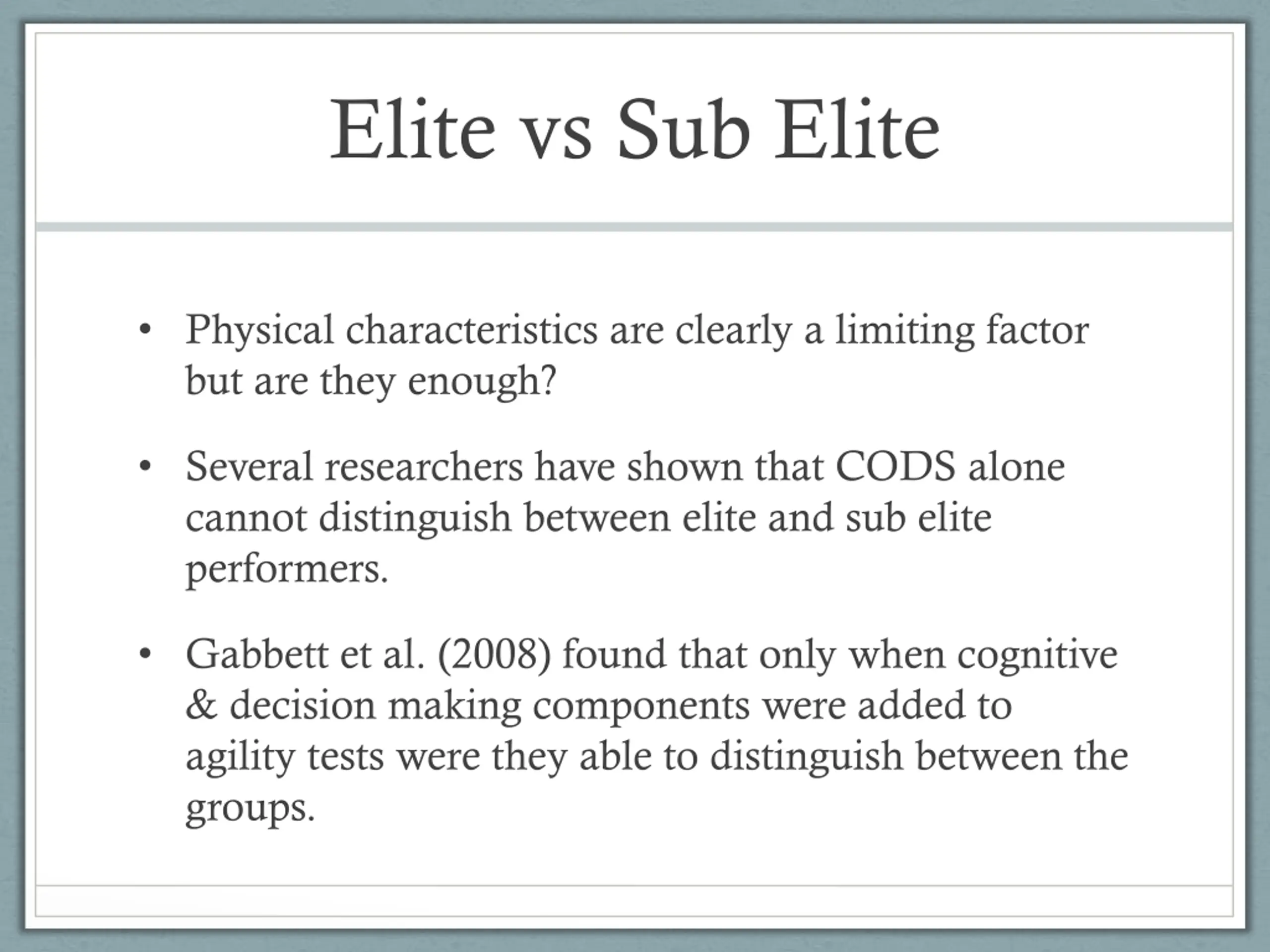 Elite vs Sub Elite

• Physical characteristics are clearly a limiting factor but are they enough?

• Several researchers have shown that CODS alone cannot distinguish between elite and sub elite performers.

• Gabbett et al. (2008) found that only when cognitive & decision making components were added to agility tests were they able to distinguish between the groups.